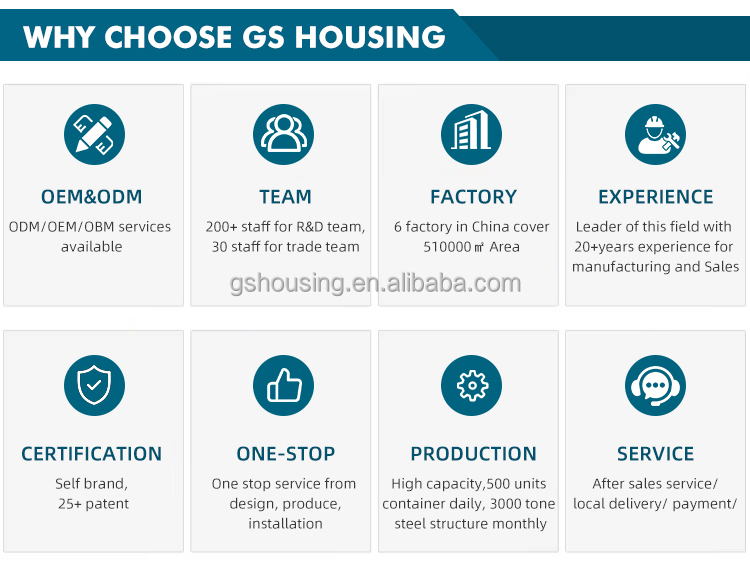 WHY CHOOSE GS HOUSING

OEM&ODM
ODM/OEM/OBM services available

TEAM
200+ staff for R&D team, 30 staff for trade team

FACTORY
6 factory in China cover 510000㎡ Area

EXPERIENCE
Leader of this field with 20+years experience for manufacturing and Sales

CERTIFICATION
Self brand, 25+ patent

ONE-STOP
One stop service from design, produce, installation

PRODUCTION
High capacity,500 units container daily, 3000 tone steel structure monthly

SERVICE
After sales service/ local delivery/ payment/

gshousing.en.alibaba.com